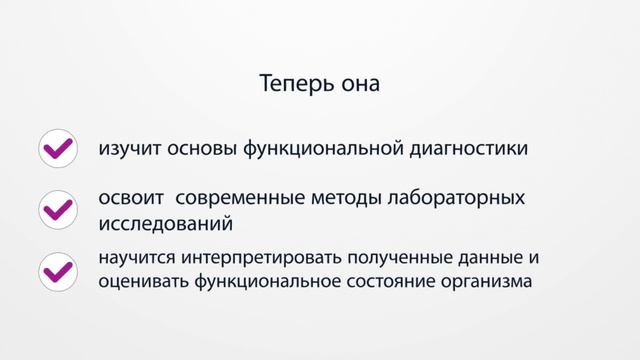 Теперь она

изучит основы функциональной диагностики

освоит современные методы лабораторных исследований

научится интерпретировать полученные данные и оценивать функциональное состояние организма